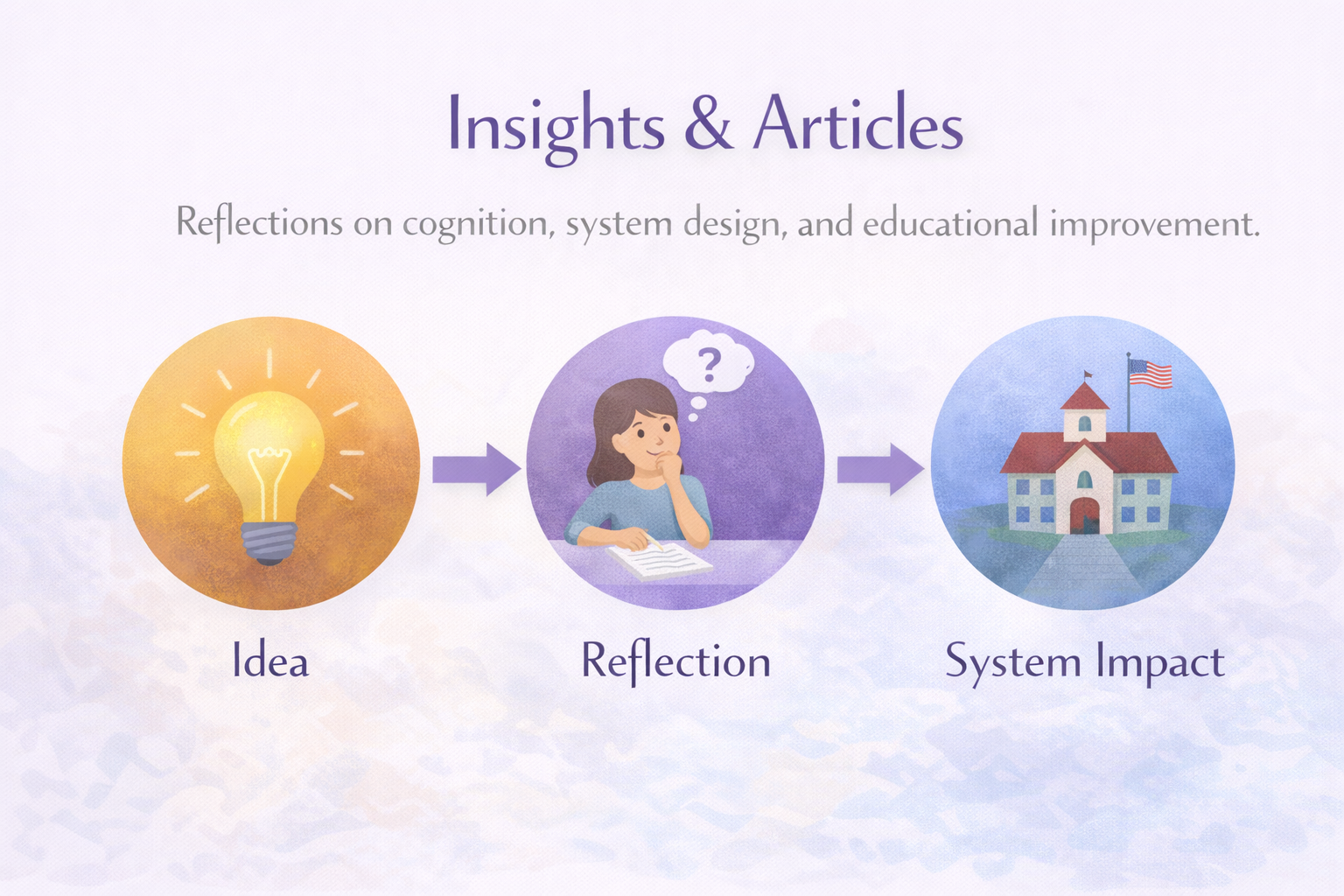 Insights & Articles

Reflections on cognition, system design, and educational improvement.

?

Idea

Reflection

System Impact